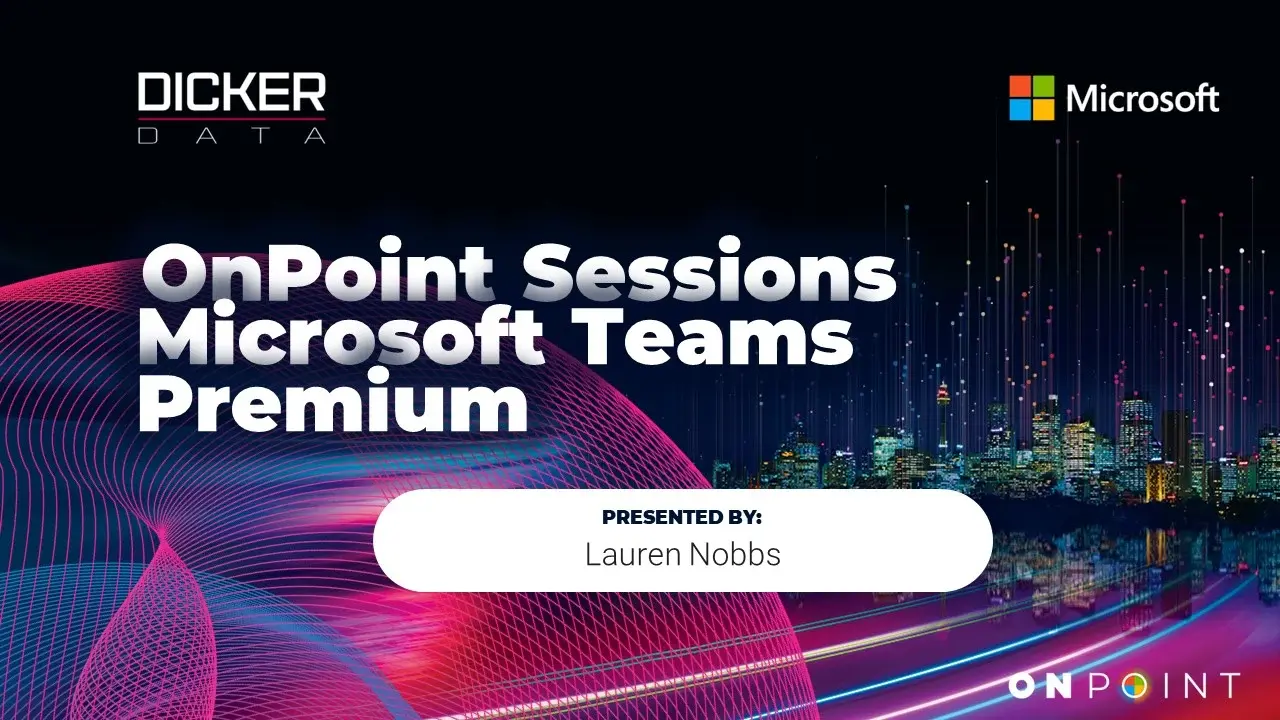 DICKER
DATA

Microsoft

OnPoint Sessions
Microsoft Teams
Premium

PRESENTED BY:
Lauren Nobbs

ONPOINT